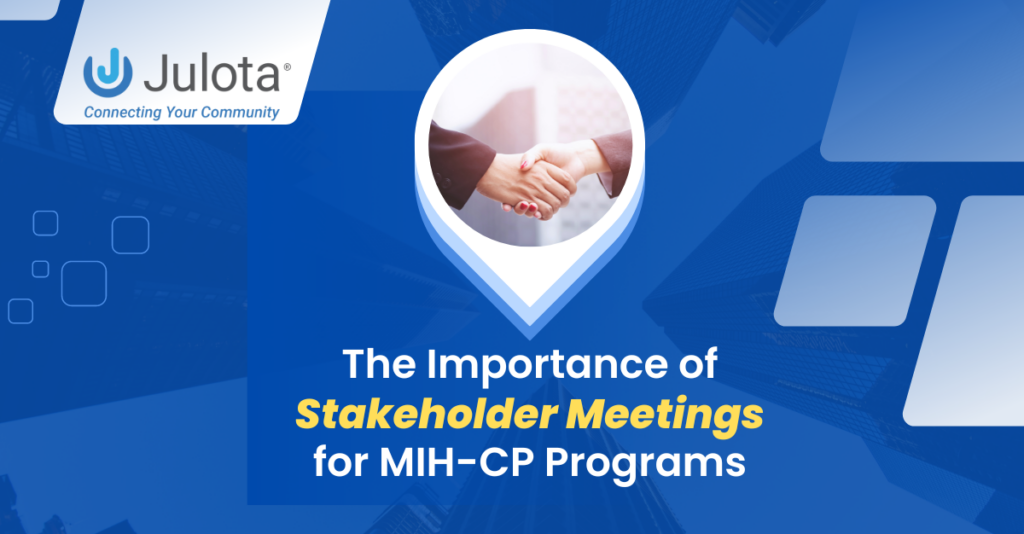 Julota®
Connecting Your Community

The Importance of
Stakeholder Meetings
for MIH-CP Programs